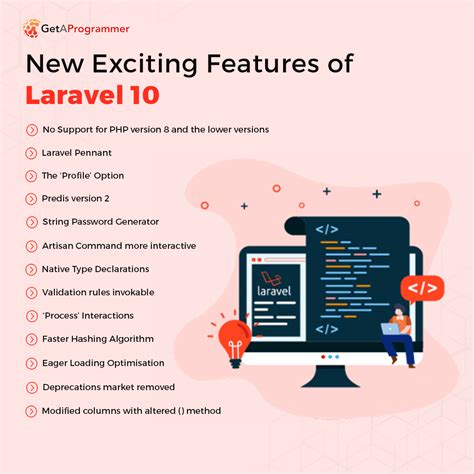 GetAProgrammer

New Exciting Features of Laravel 10

No Support for PHP version 8 and the lower versions

Laravel Pennant

The 'Profile' Option

Predis version 2

String Password Generator

Artisan Command more interactive

Native Type Declarations

Validation rules invokable

'Process' Interactions

Faster Hashing Algorithm

Eager Loading Optimisation

Deprecations market removed

Modified columns with altered () method

</>

laravel

</>

</>